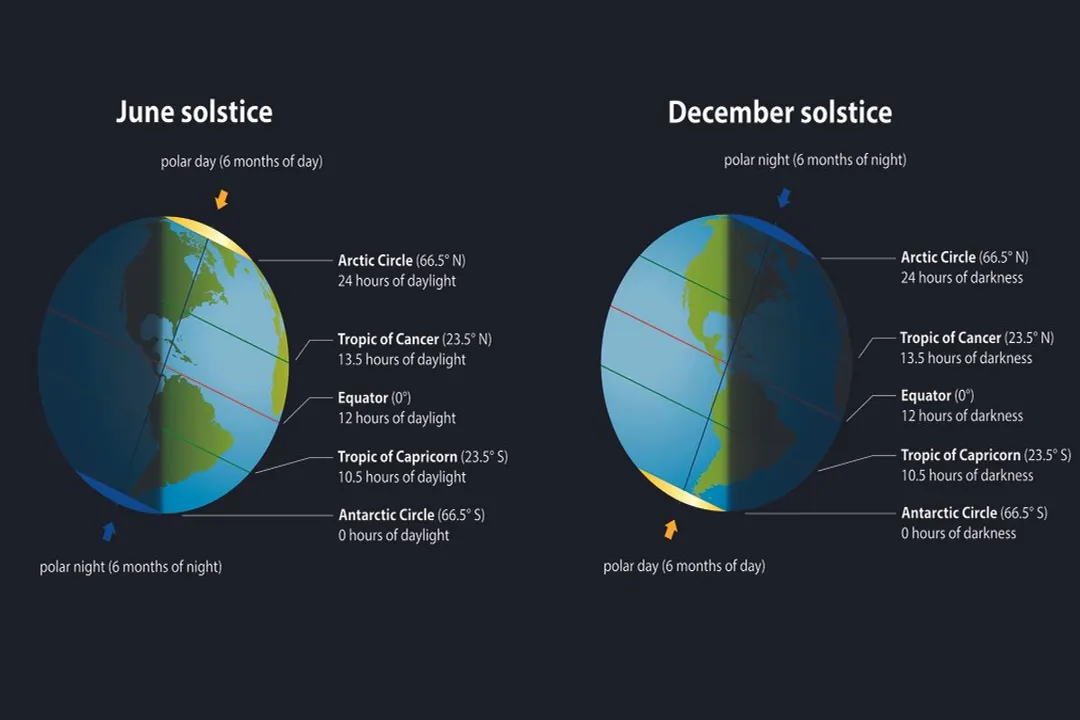 June solstice

polar day (6 months of day)

Arctic Circle (66.5° N)
24 hours of daylight

Tropic of Cancer (23.5° N)
13.5 hours of daylight

Equator (0°)
12 hours of daylight

Tropic of Capricorn (23.5° S)
10.5 hours of daylight

Antarctic Circle (66.5° S)
0 hours of daylight

polar night (6 months of night)

December solstice

polar night (6 months of night)

Arctic Circle (66.5° N)
24 hours of darkness

Tropic of Cancer (23.5° N)
13.5 hours of darkness

Equator (0°)
12 hours of darkness

Tropic of Capricorn (23.5° S)
10.5 hours of darkness

Antarctic Circle (66.5° S)
0 hours of darkness

polar day (6 months of day)